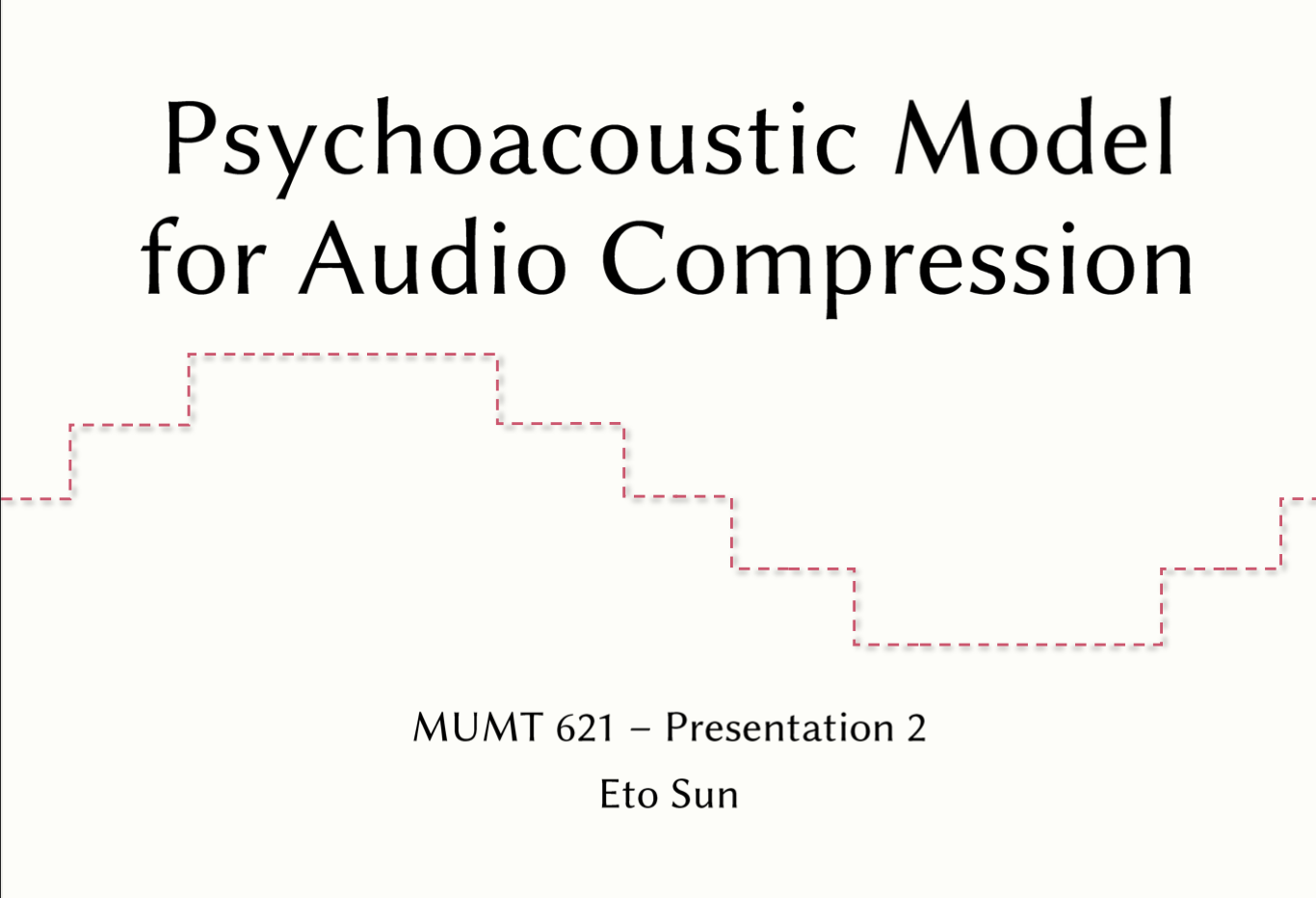 Psychoacoustic Model for Audio Compression

MUMT 621 – Presentation 2

Eto Sun